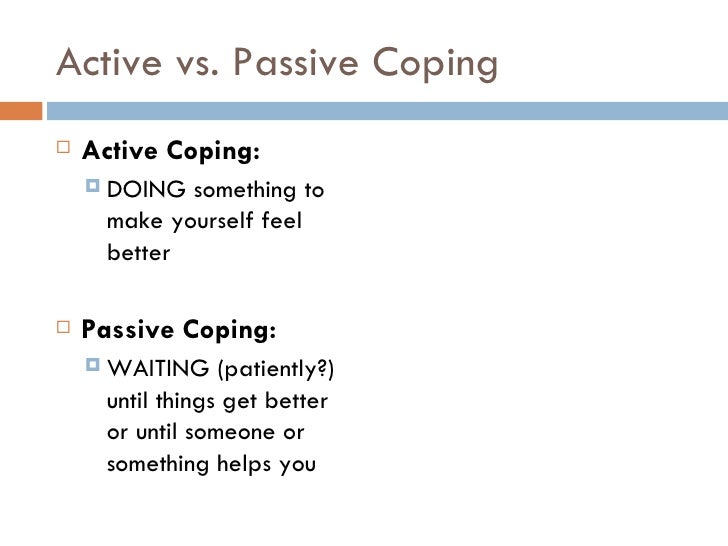 Active vs. Passive Coping

Active Coping:

DOING something to make yourself feel better

Passive Coping:

WAITING (patiently?) until things get better or until someone or something helps you